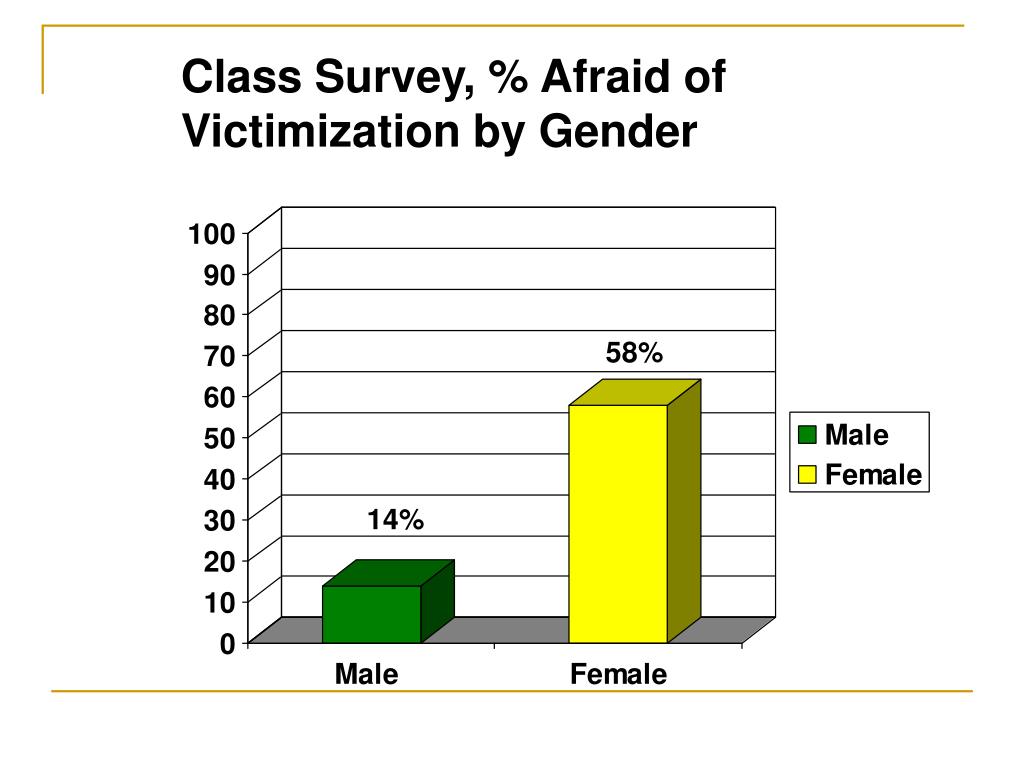 Class Survey, % Afraid of Victimization by Gender

100
90
80
70
60
50
40
30
20
10
0

14%
58%

Male
Female

Male
Female